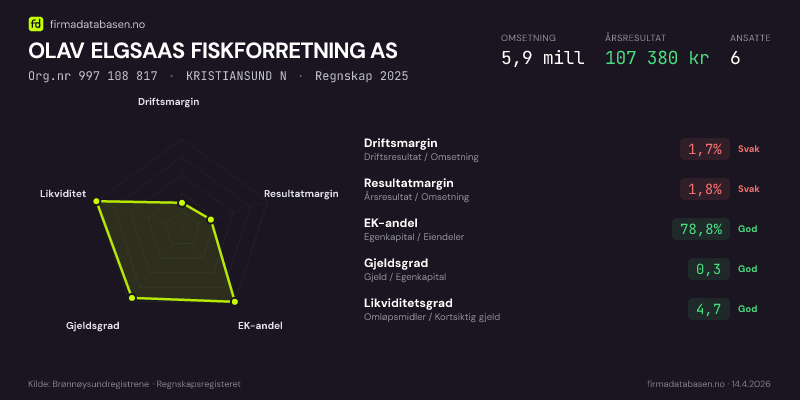 fd firmadatabasen.no

OLAV ELGSAAS FISKFORRETNING AS

Org.nr 997 108 817 · KRISTIANSUND N · Regnskap 2025

OMSETNING
5,9 mill

ÅRSRESULTAT
107 380 kr

ANSATTE
6

Driftsmargin
Resultatmargin
EK-andel
Gjeldsgrad
Likviditet

Driftsmargin
Driftsresultat / Omsetning
1,7% Svak

Resultatmargin
Årsresultat / Omsetning
1,8% Svak

EK-andel
Egenkapital / Eiendeler
78,8% God

Gjeldsgrad
Gjeld / Egenkapital
0,3 God

Likviditetsgrad
Omløpsmidler / Kortsiktig gjeld
4,7 God

Kilde: Brønnøysundregistrene · Regnskapsregisteret

firmadatabasen.no · 14.4.2026